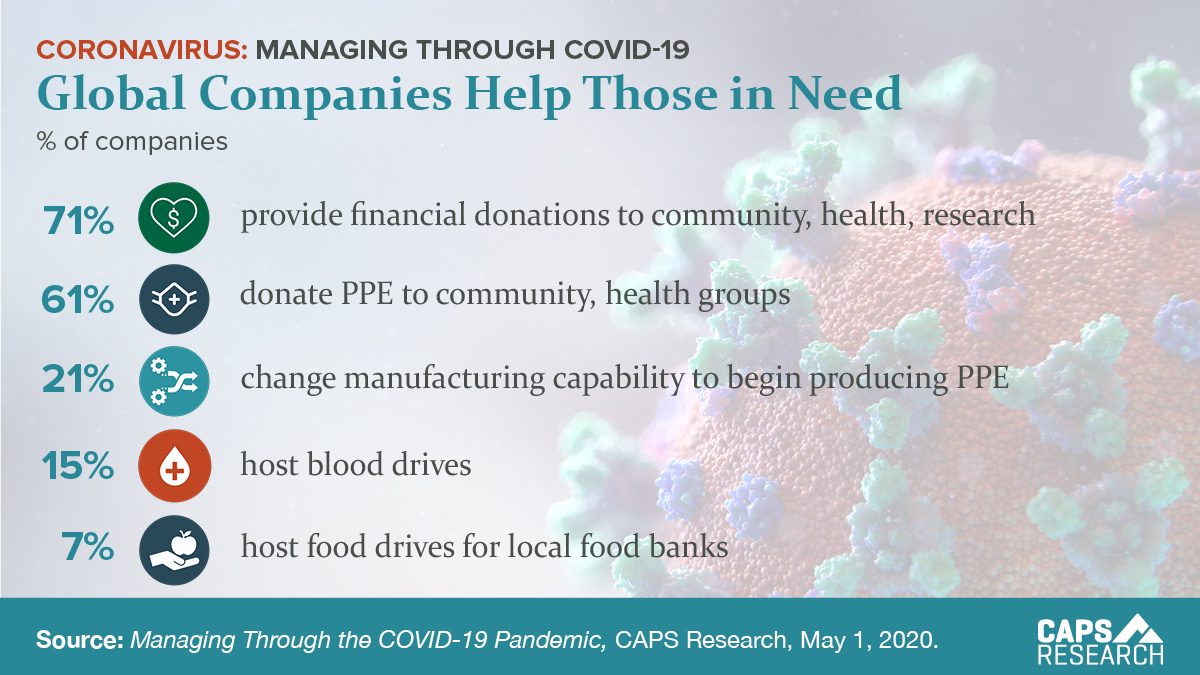 CORONAVIRUS: MANAGING THROUGH COVID-19
Global Companies Help Those in Need
% of companies

71% provide financial donations to community, health, research

61% donate PPE to community, health groups

21% change manufacturing capability to begin producing PPE

15% host blood drives

7% host food drives for local food banks

Source: Managing Through the COVID-19 Pandemic, CAPS Research, May 1, 2020.

CAPS RESEARCH